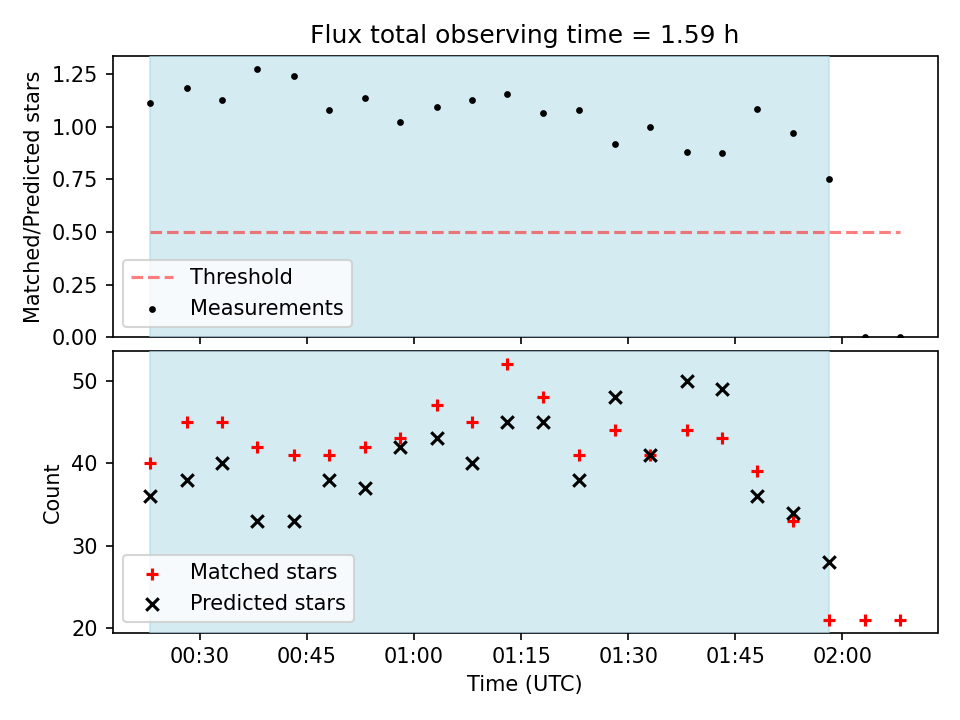 Flux total observing time = 1.59 h

Matched/Predicted stars

1.25
1.00
0.75
0.50
0.25
0.00

Threshold
Measurements

Count

50
40
30
20

Matched stars
Predicted stars

00:30
00:45
01:00
01:15
01:30
01:45
02:00

Time (UTC)